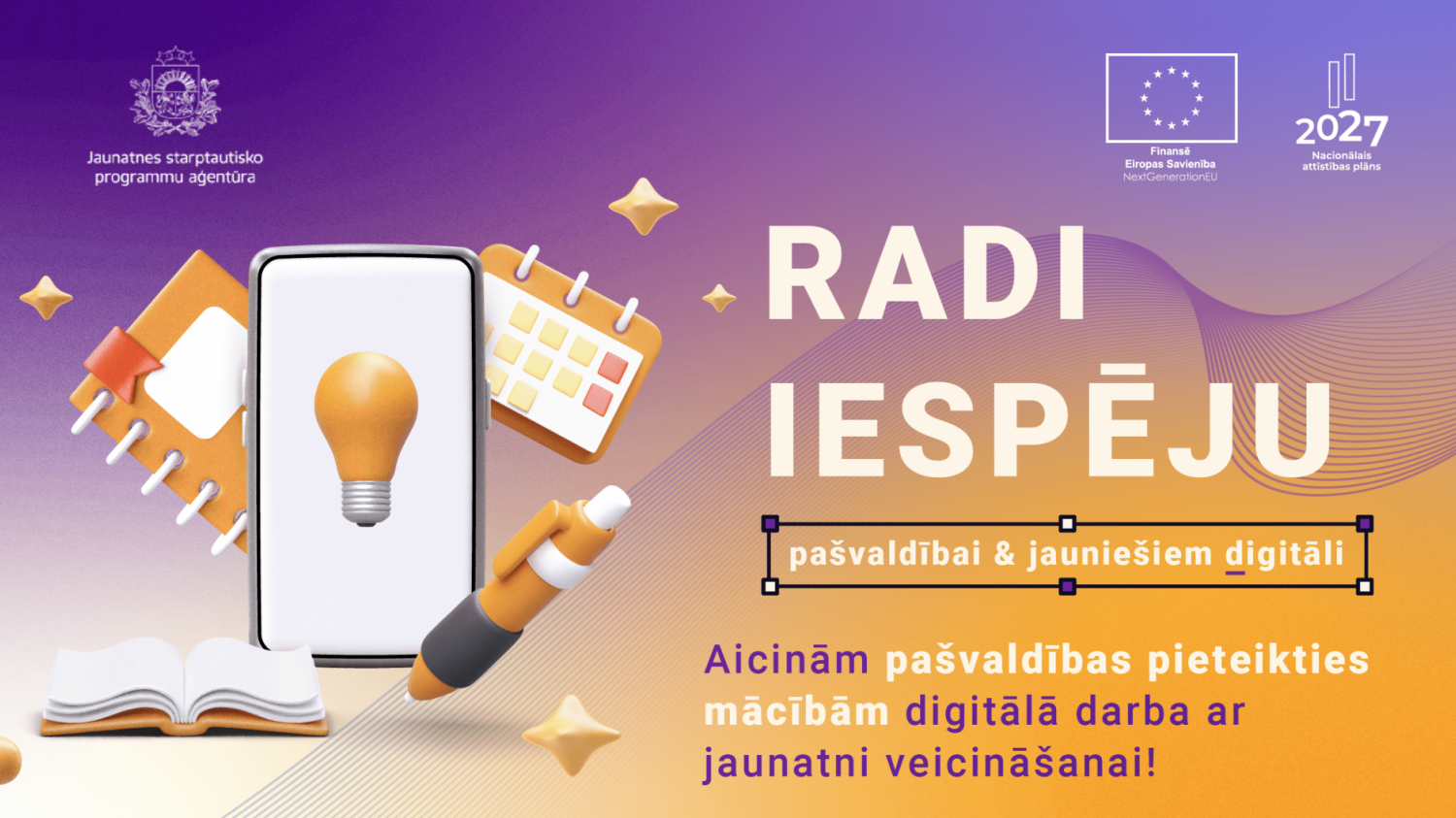 Jaunatnes starptautisko programmu aģentūra

Finansē
Eiropas Savienība
NextGenerationEU

2027
Nacionālais attīstības plāns

RADI IESPĒJU

pašvaldībai & jauniešiem digitāli

Aicinām pašvaldības pieteikties mācībām digitālā darba ar jaunatni veicināšanai!